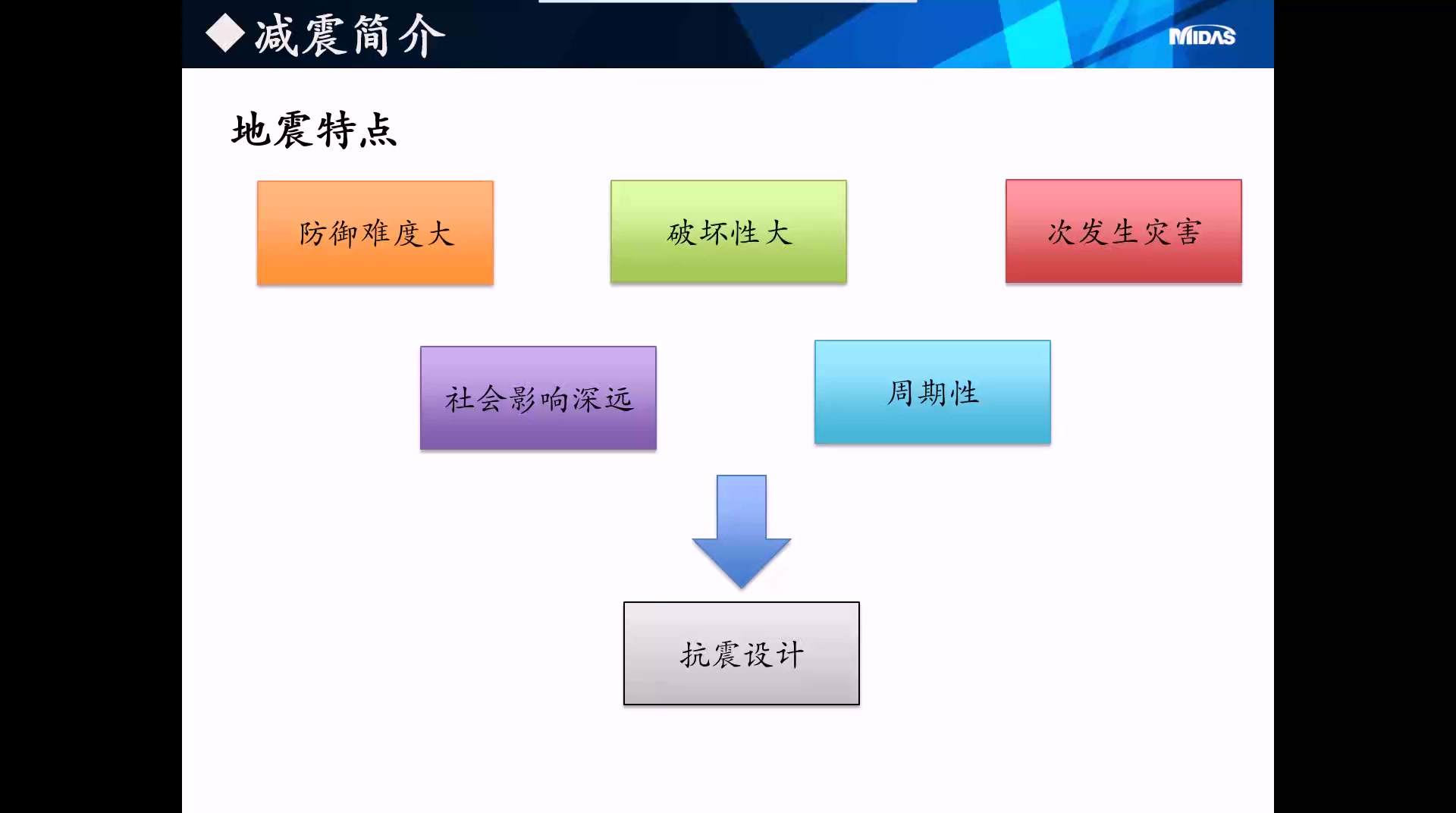 ◆减震简介

MIDAS

地震特点

防御难度大

破坏性大

次发生灾害

社会影响深远

周期性

抗震设计